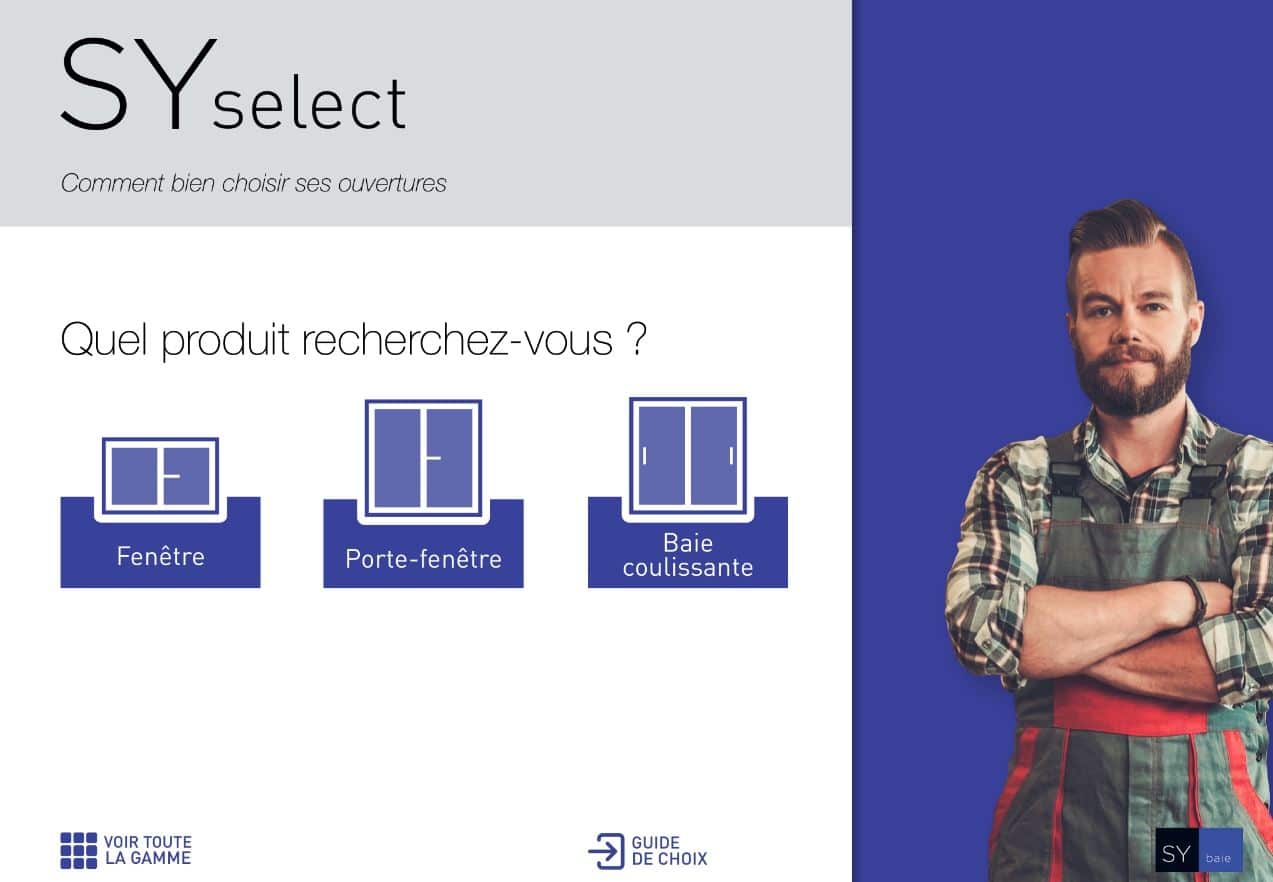 SYselect

Comment bien choisir ses ouvertures

Quel produit recherchez-vous ?

Fenêtre

Porte-fenêtre

Baie coulissante

VOIR TOUTE LA GAMME

GUIDE DE CHOIX

SY baie